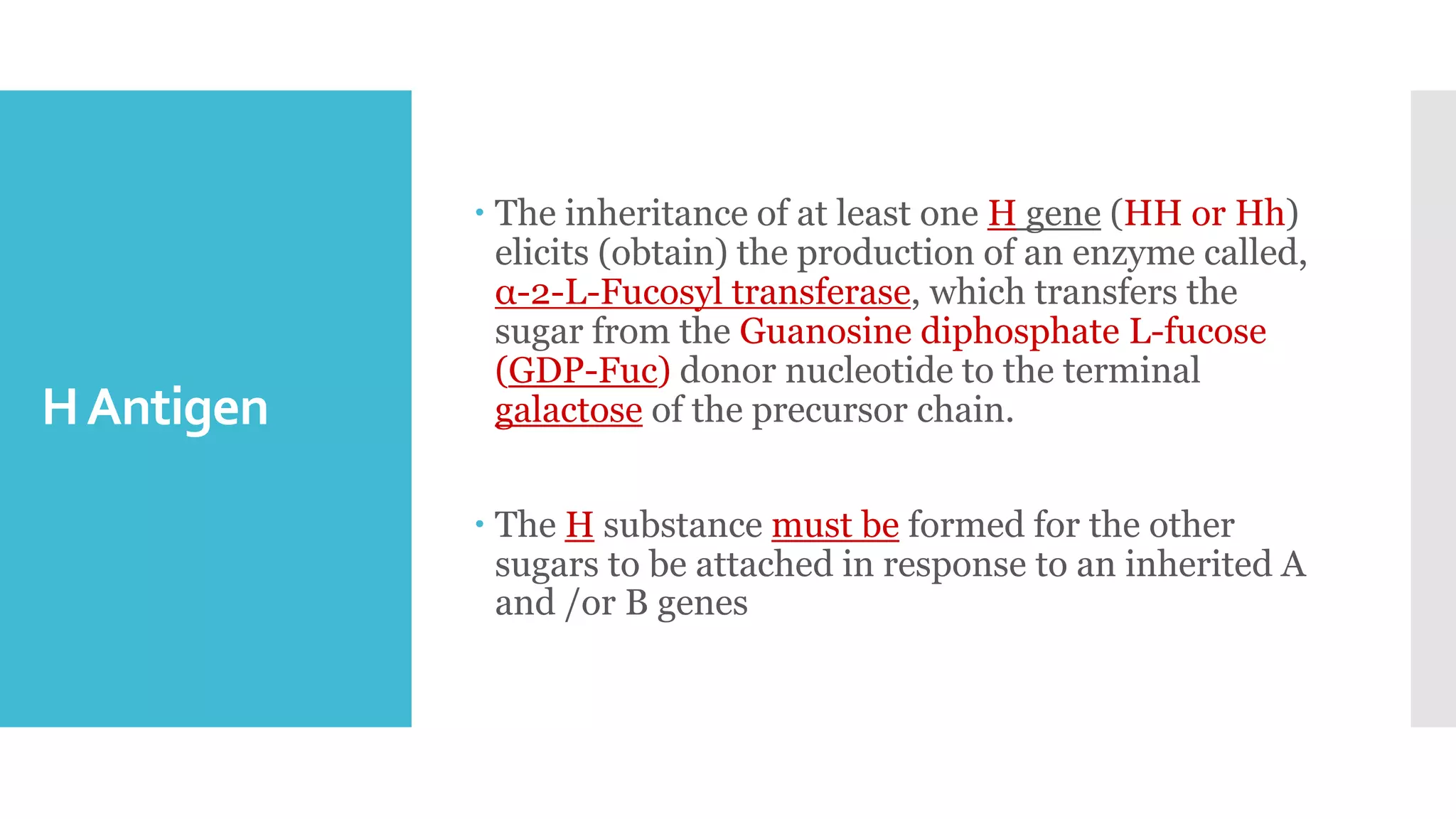 H Antigen

• The inheritance of at least one H gene (HH or Hh) elicits (obtain) the production of an enzyme called, α-2-L-Fucosyl transferase, which transfers the sugar from the Guanosine diphosphate L-fucose (GDP-Fuc) donor nucleotide to the terminal galactose of the precursor chain.

• The H substance must be formed for the other sugars to be attached in response to an inherited A and /or B genes